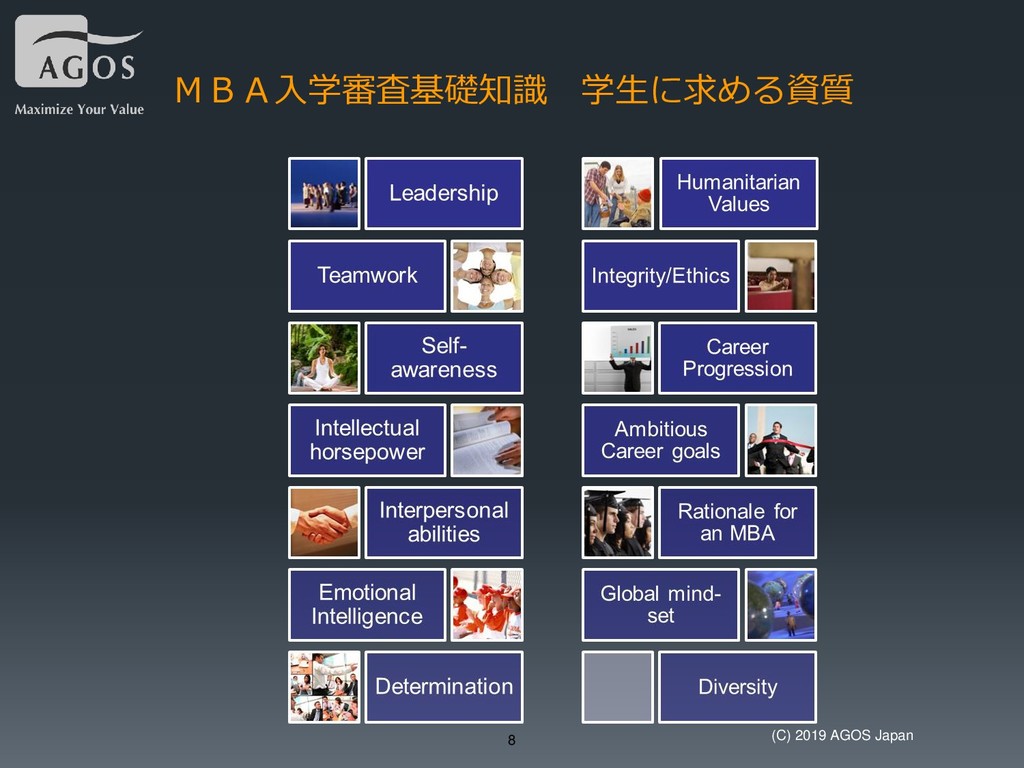 AGOS
Maximize Your Value

ＭＢＡ入学審査基礎知識　学生に求める資質

Leadership
Teamwork
Self-awareness
Intellectual horsepower
Interpersonal abilities
Emotional Intelligence
Determination

Humanitarian Values
Integrity/Ethics
Career Progression
Ambitious Career goals
Rationale for an MBA
Global mind-set
Diversity

8

(C) 2019 AGOS Japan